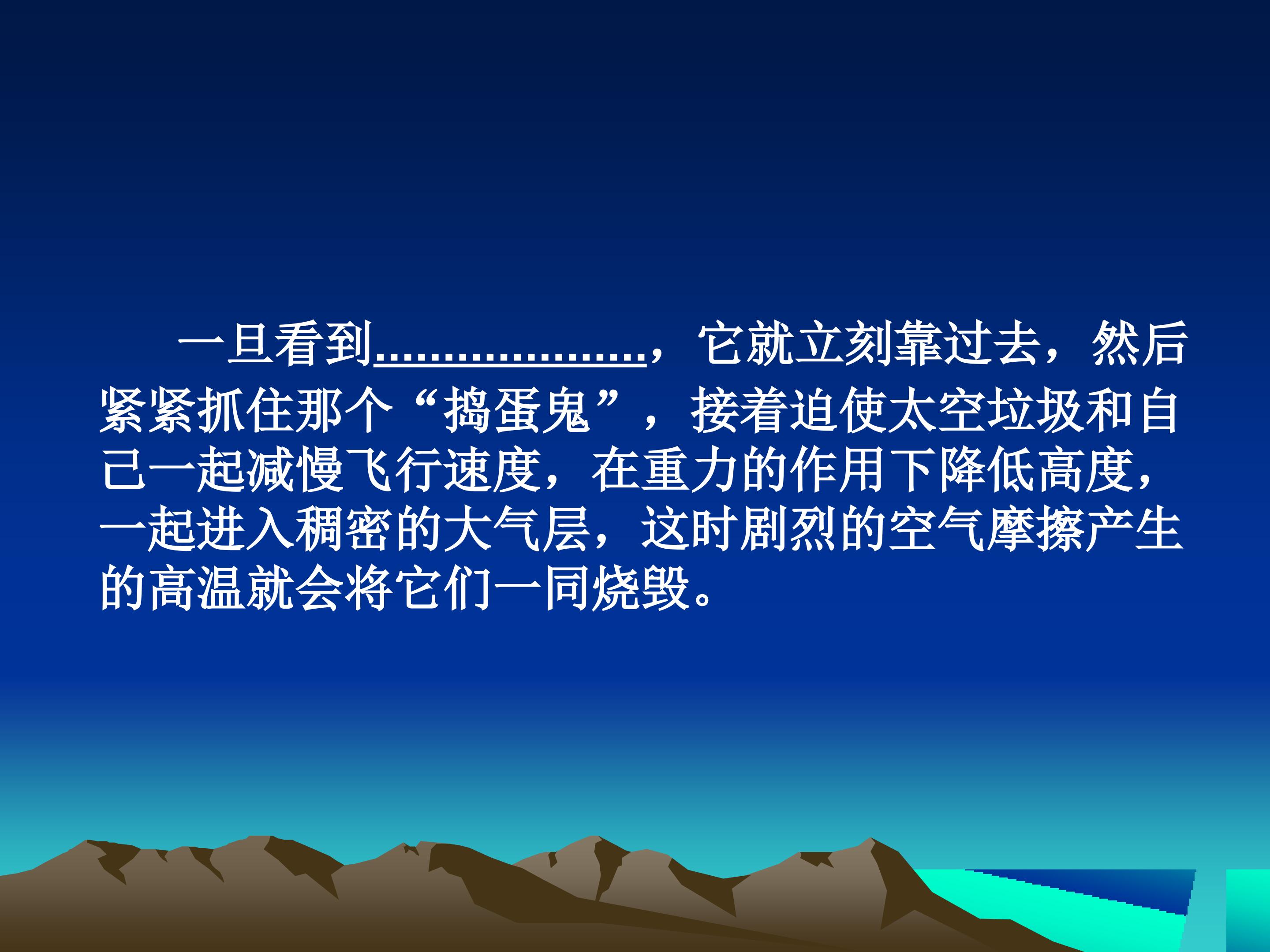 一旦看到____，它就立刻靠过去，然后紧紧抓住那个“捣蛋鬼”，接着迫使太空垃圾和自己一起减慢飞行速度，在重力的作用下降低高度，一起进入稠密的大气层，这时剧烈的空气摩擦产生的高温就会将它们一同烧毁。